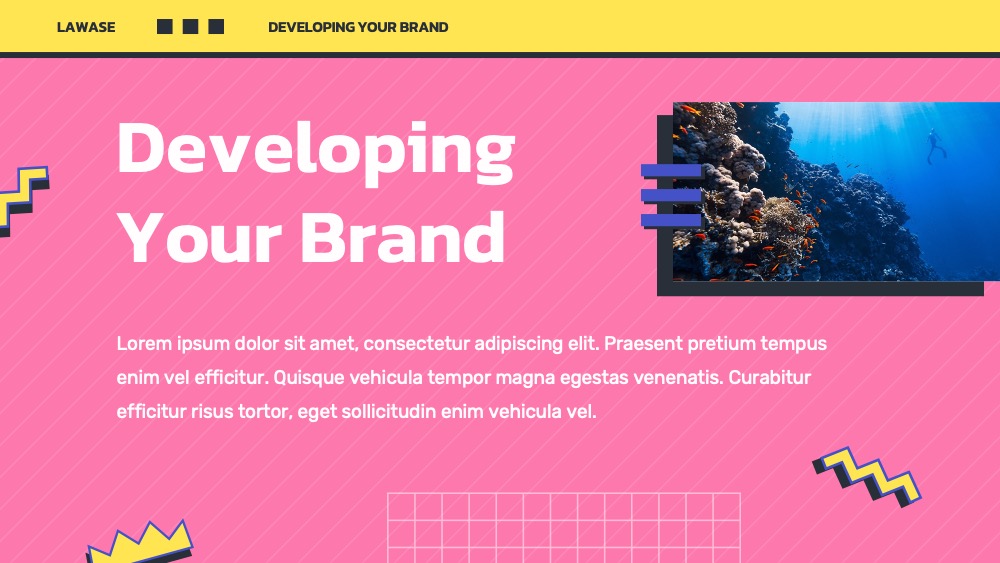 LAWASE

DEVELOPING YOUR BRAND

Developing Your Brand

Lorem ipsum dolor sit amet, consectetur adipiscing elit. Praesent pretium tempus enim vel efficitur. Quisque vehicula tempor magna egestas venenatis. Curabitur efficitur risus tortor, eget sollicitudin enim vehicula vel.